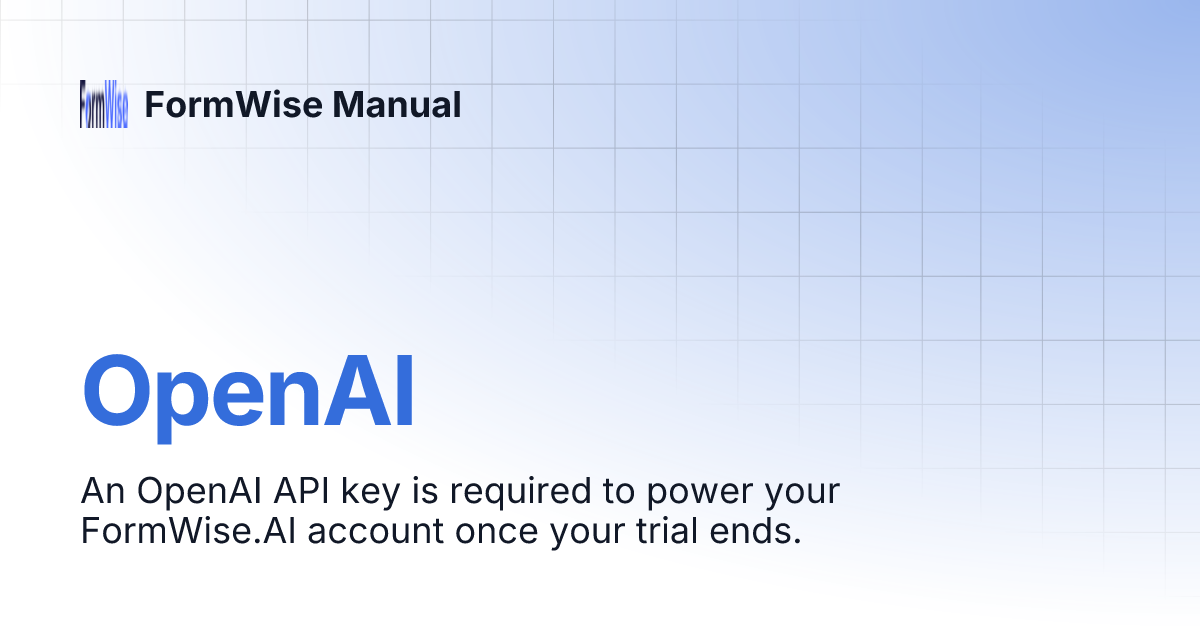 FormWise

FormWise Manual

OpenAI

An OpenAI API key is required to power your FormWise.AI account once your trial ends.